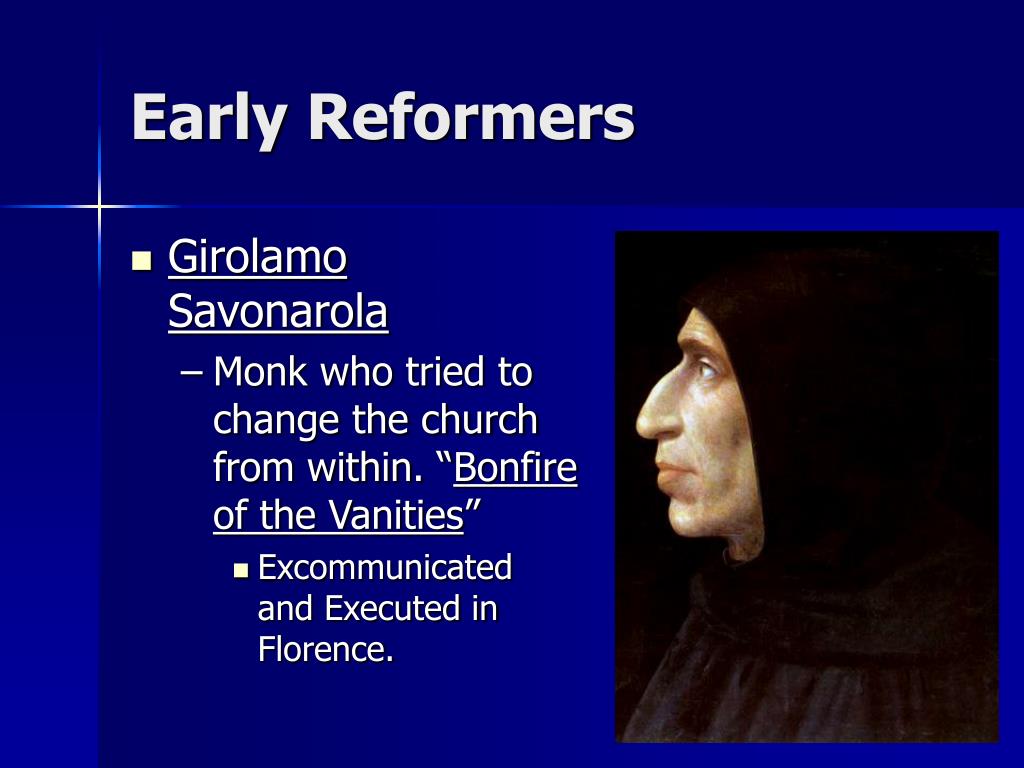 Early Reformers

Girolamo Savonarola

– Monk who tried to change the church from within. “Bonfire of the Vanities”

Excommunicated and Executed in Florence.